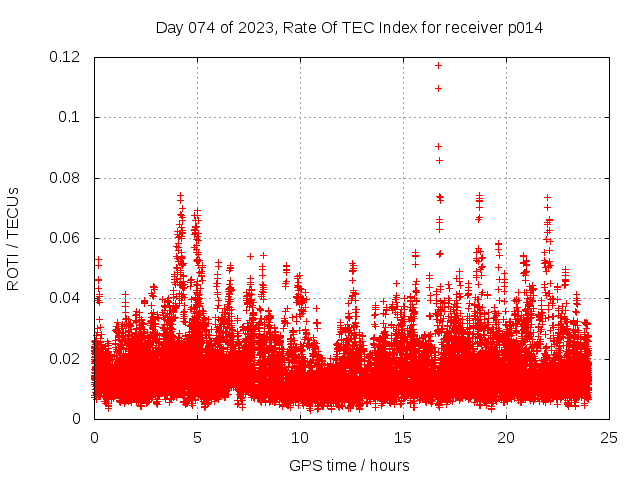 Day 074 of 2023, Rate Of TEC Index for receiver p014

ROTI / TECUs

0.12
0.1
0.08
0.06
0.04
0.02
0

0
5
10
15
20
25

GPS time / hours